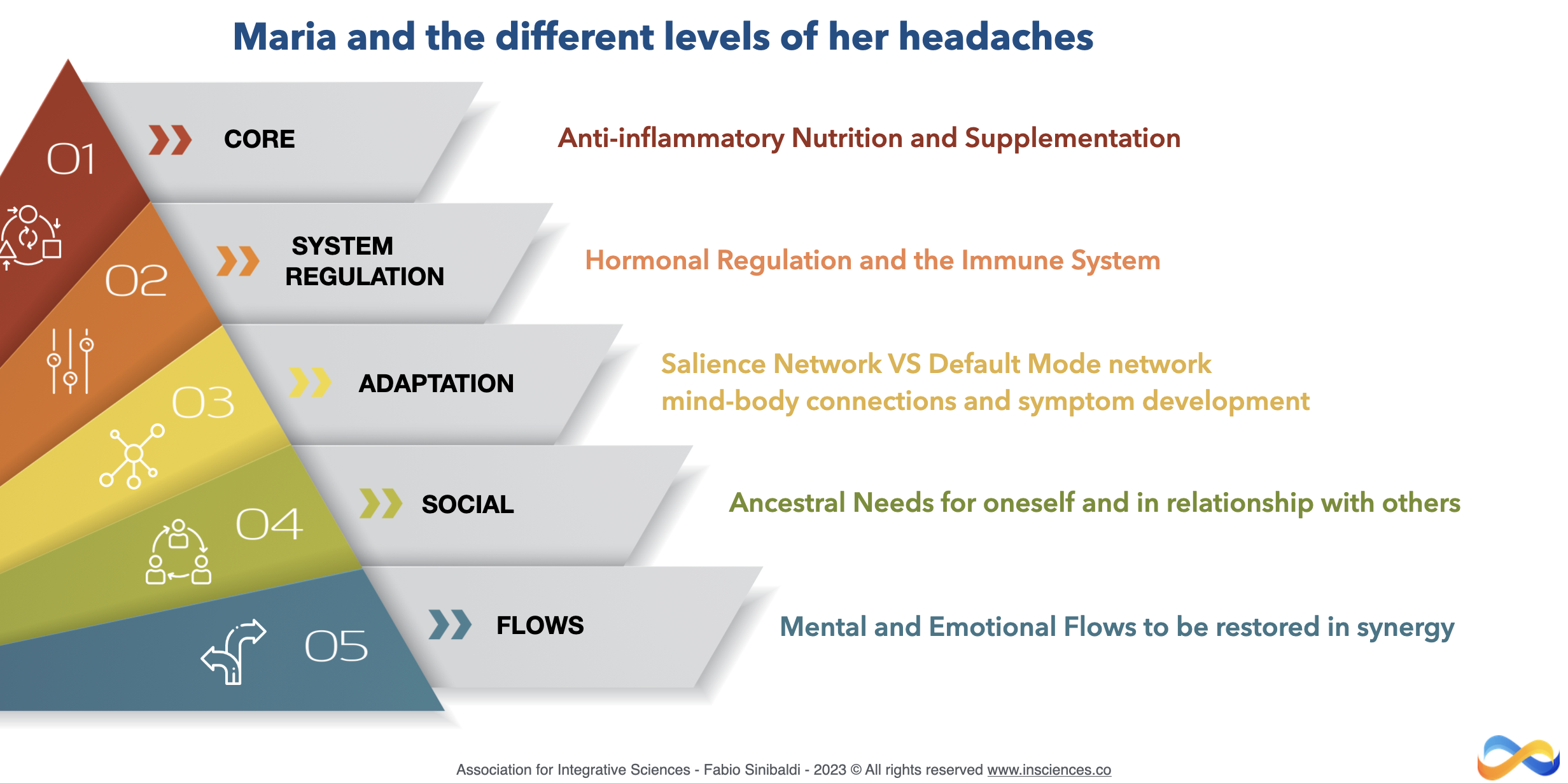 Maria and the different levels of her headaches

01
CORE
Anti-inflammatory Nutrition and Supplementation

02
SYSTEM REGULATION
Hormonal Regulation and the Immune System

03
ADAPTATION
Salience Network VS Default Mode network
mind-body connections and symptom development

04
SOCIAL
Ancestral Needs for oneself and in relationship with others

05
FLOWS
Mental and Emotional Flows to be restored in synergy

Association for Integrative Sciences - Fabio Sinibaldi - 2023 © All rights reserved www.insciences.co